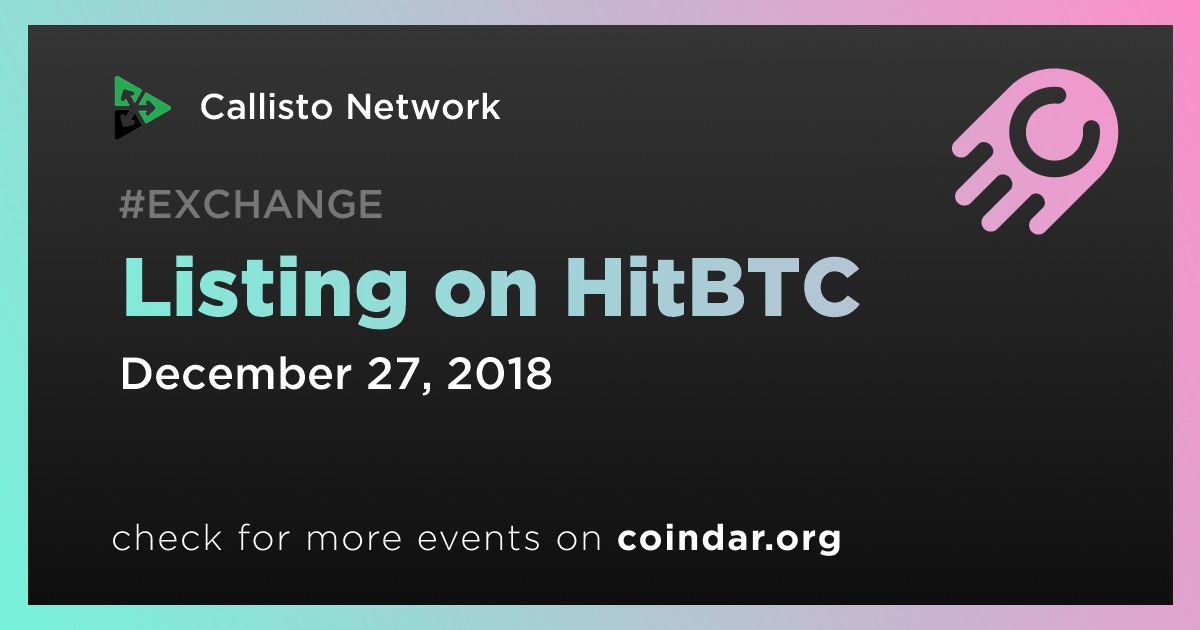 Callisto Network

#EXCHANGE

Listing on HitBTC

December 27, 2018

check for more events on coindar.org